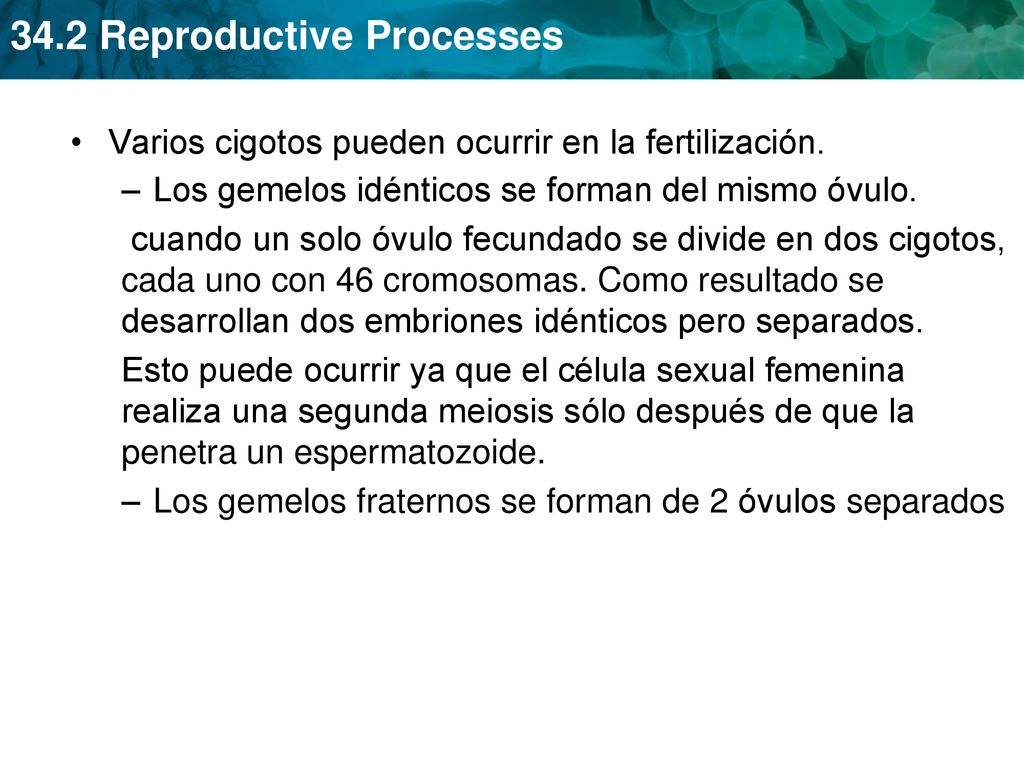 34.2 Reproductive Processes

• Varios cigotos pueden ocurrir en la fertilización.

– Los gemelos idénticos se forman del mismo óvulo.

cuando un solo óvulo fecundado se divide en dos cigotos, cada uno con 46 cromosomas. Como resultado se desarrollan dos embriones idénticos pero separados.

Esto puede ocurrir ya que el célula sexual femenina realiza una segunda meiosis sólo después de que la penetra un espermatozoide.

– Los gemelos fraternos se forman de 2 óvulos separados